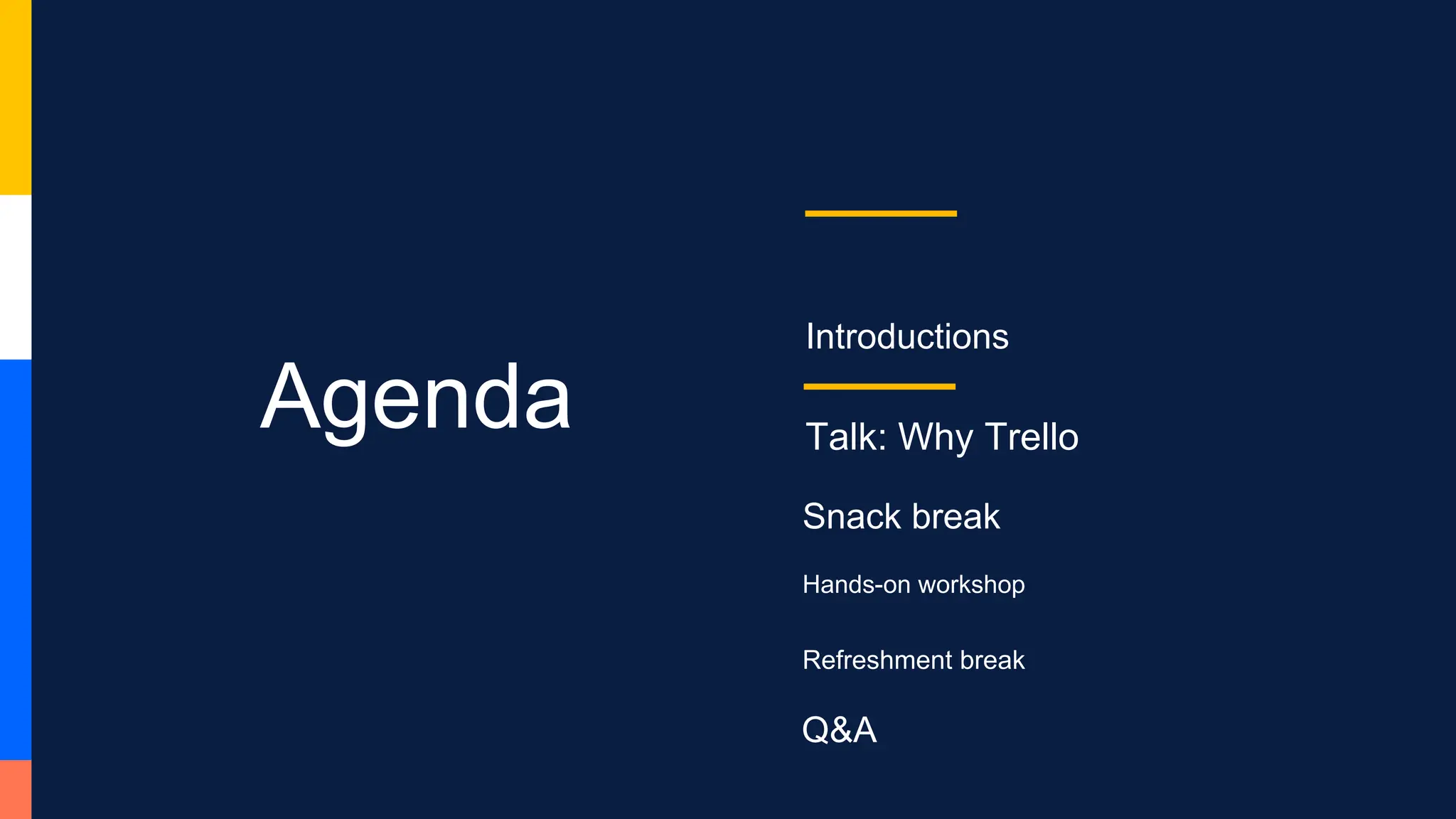 Agenda

Introductions

Talk: Why Trello

Snack break

Hands-on workshop

Refreshment break

Q&A